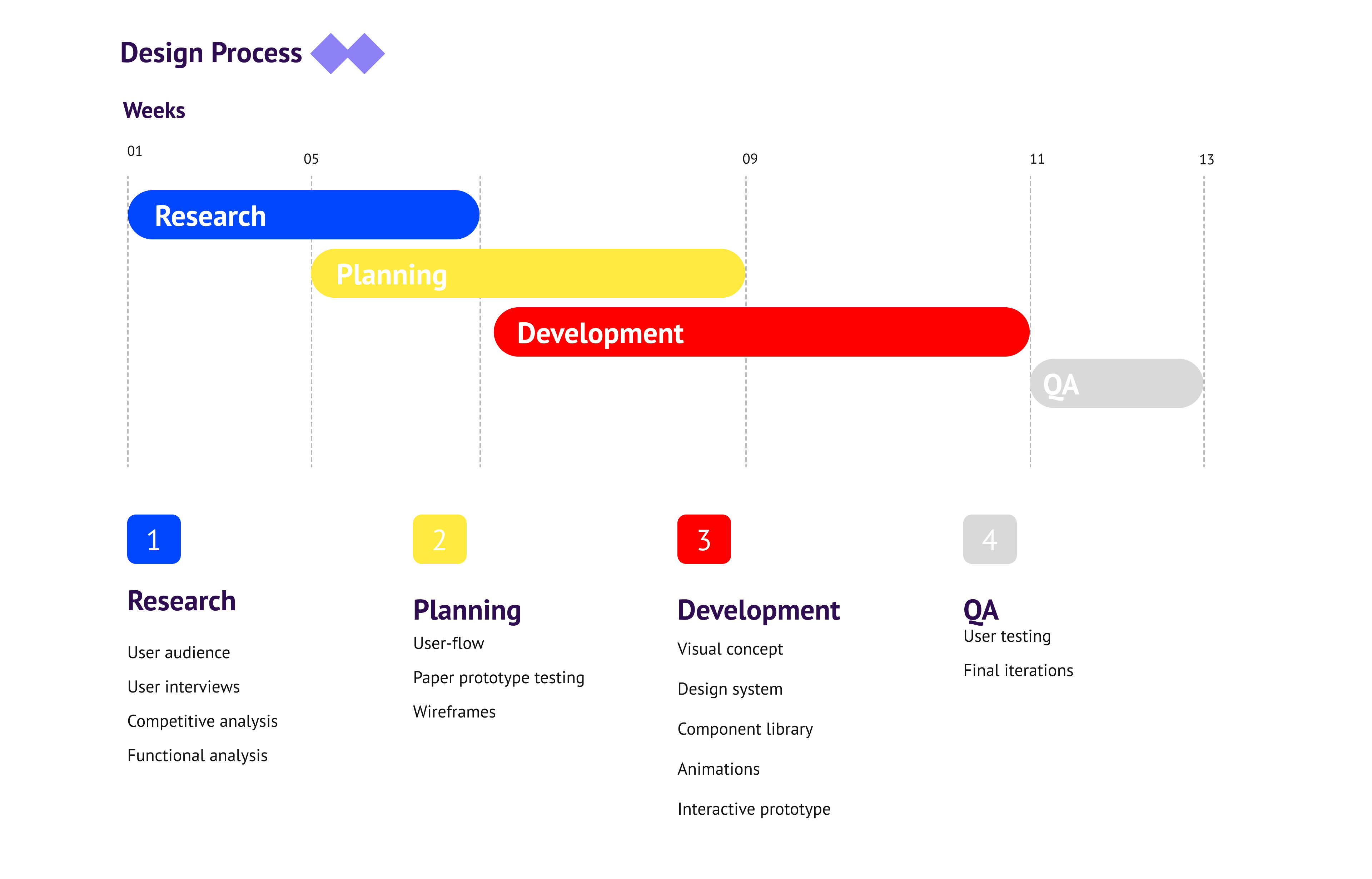 Design Process

Weeks

01 05 09 11 13

Research

Planning

Development

QA

1

Research

User audience

User interviews

Competitive analysis

Functional analysis

2

Planning

User-flow

Paper prototype testing

Wireframes

3

Development

Visual concept

Design system

Component library

Animations

Interactive prototype

4

QA

User testing

Final iterations